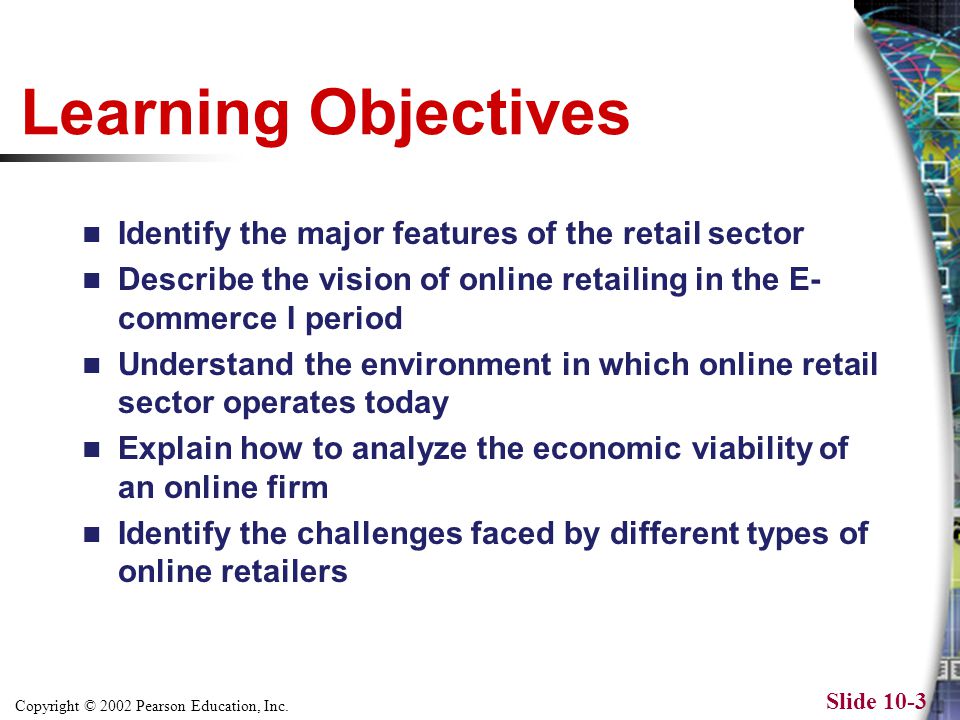 Learning Objectives

- Identify the major features of the retail sector
- Describe the vision of online retailing in the E-commerce I period
- Understand the environment in which online retail sector operates today
- Explain how to analyze the economic viability of an online firm
- Identify the challenges faced by different types of online retailers

Copyright © 2002 Pearson Education, Inc.

Slide 10-3